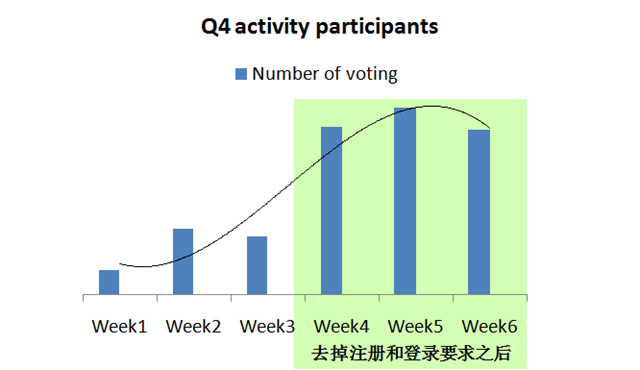 Q4 activity participants

Number of voting

Week1 Week2 Week3 Week4 Week5 Week6

去掉注册和登录要求之后